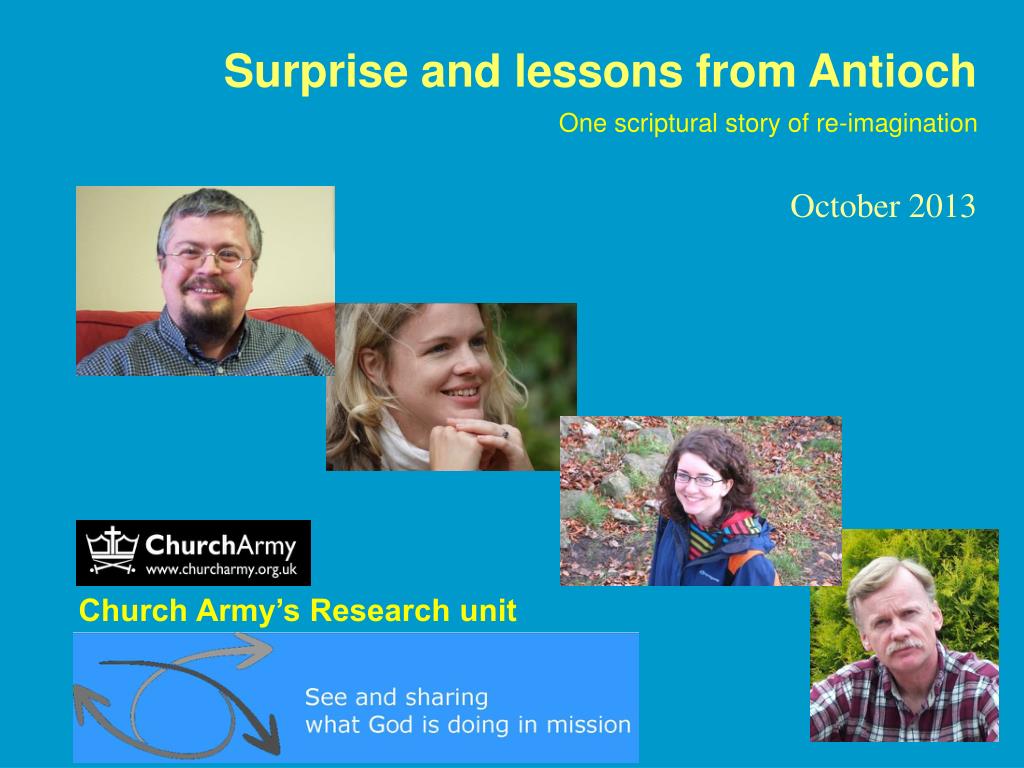 Surprise and lessons from Antioch

One scriptural story of re-imagination

October 2013

ChurchArmy
www.churcharmy.org.uk

Church Army's Research unit

See and sharing
what God is doing in mission